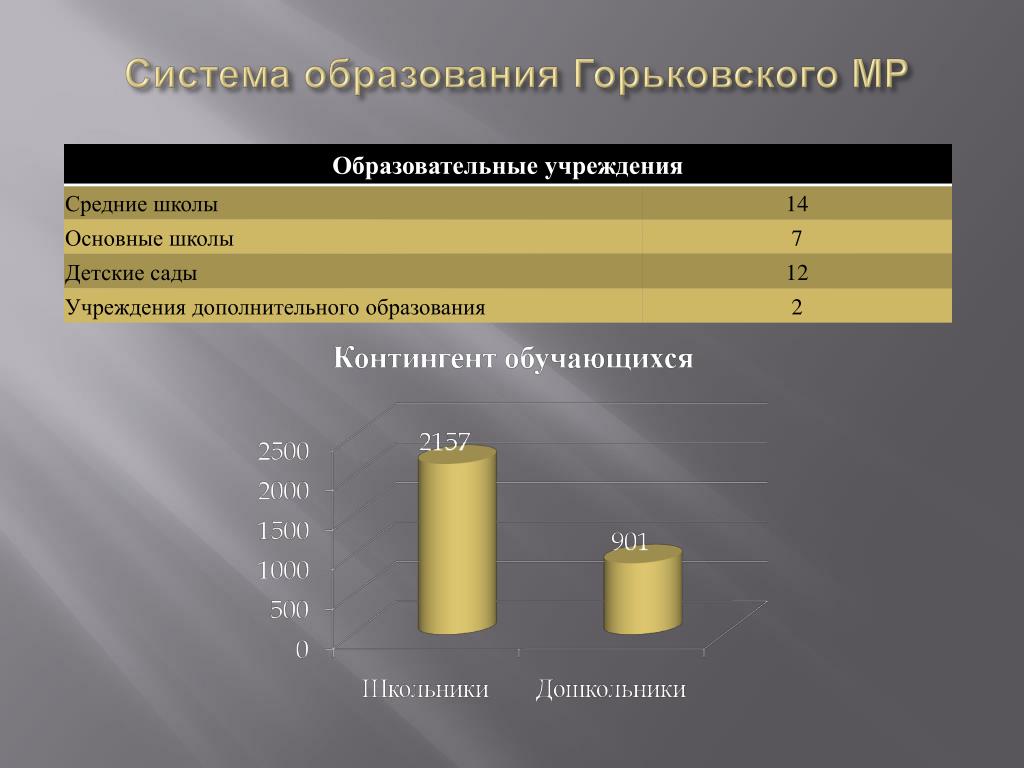 Система образования Горьковского МР

| Образовательные учреждения | |
|---|---|
| Средние школы | 14 |
| Основные школы | 7 |
| Детские сады | 12 |
| Учреждения дополнительного образования | 2 |

Контингент обучающихся

2500
2000
1500
1000
500
0

2157
901

Школьники
Дошкольники